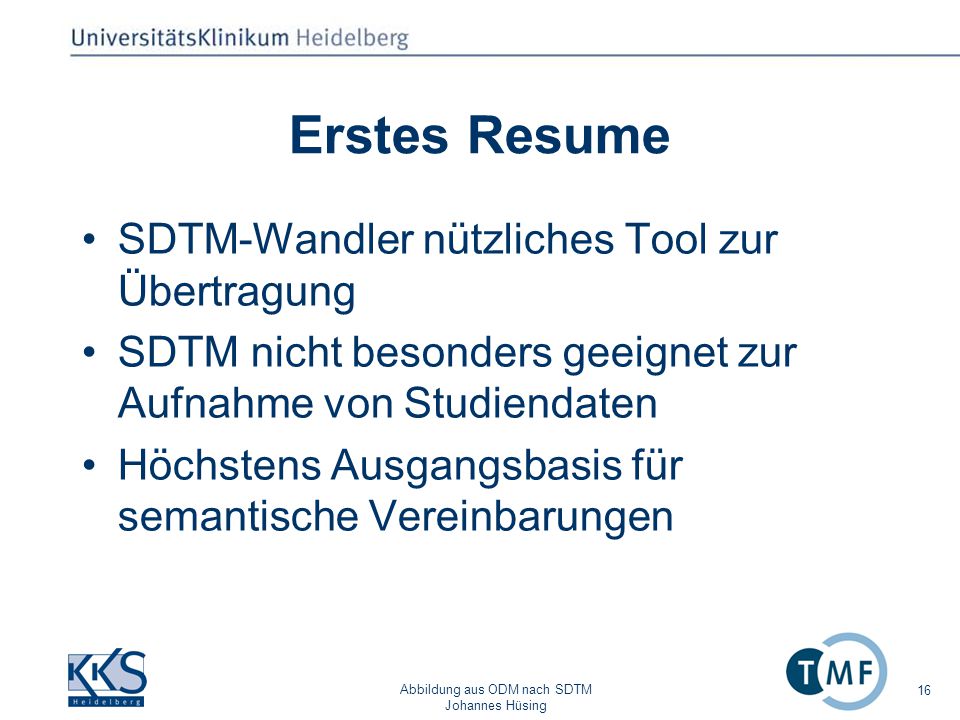 UniversitätsKlinikum Heidelberg

Erstes Resume

• SDTM-Wandler nützliches Tool zur Übertragung
• SDTM nicht besonders geeignet zur Aufnahme von Studiendaten
• Höchstens Ausgangsbasis für semantische Vereinbarungen

KKS Heidelberg

Abbildung aus ODM nach SDTM
Johannes Hüsing

TMF

16